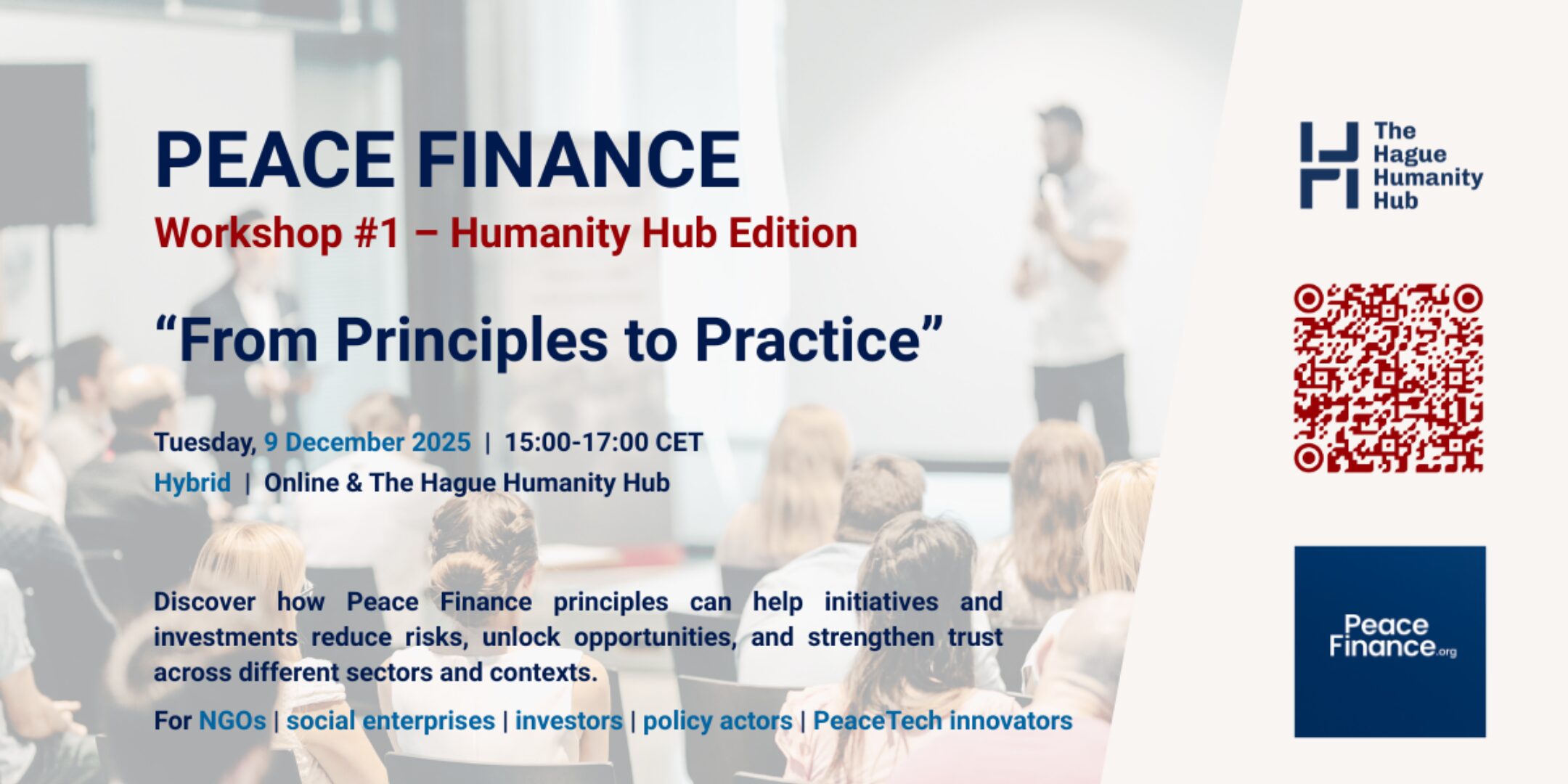 PEACE FINANCE
Workshop #1 – Humanity Hub Edition

“From Principles to Practice”

Tuesday, 9 December 2025 | 15:00-17:00 CET
Hybrid | Online & The Hague Humanity Hub

Discover how Peace Finance principles can help initiatives and investments reduce risks, unlock opportunities, and strengthen trust across different sectors and contexts.

For NGOs | social enterprises | investors | policy actors | PeaceTech innovators

The Hague Humanity Hub

Peace Finance.org